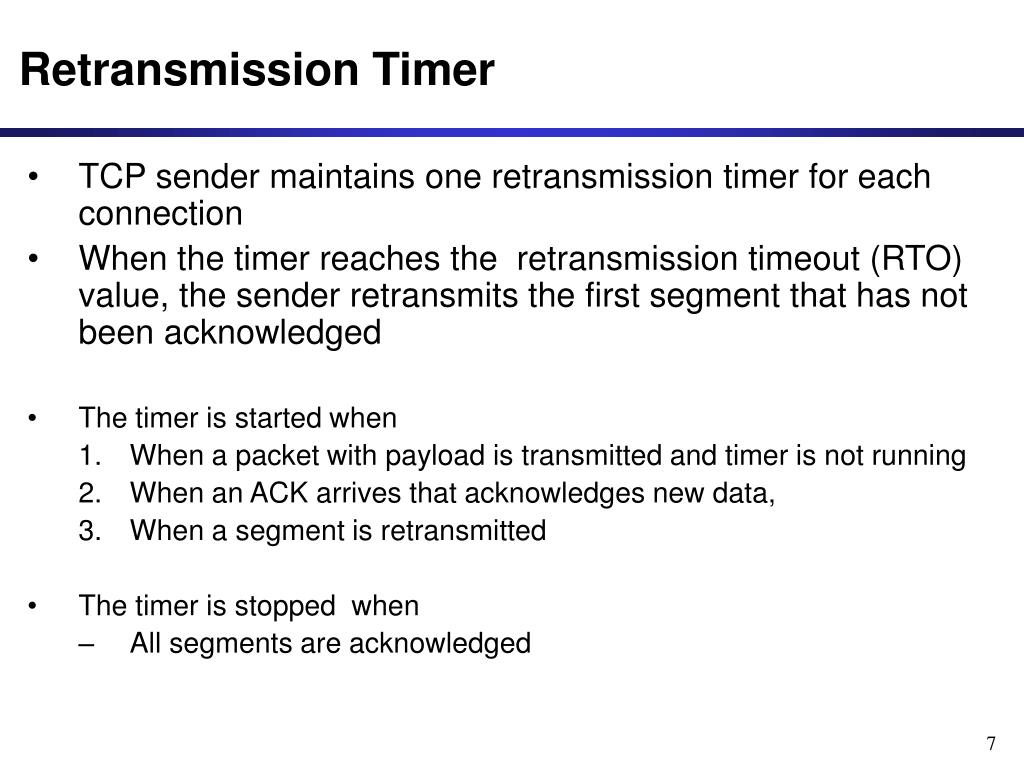 Retransmission Timer

• TCP sender maintains one retransmission timer for each connection

• When the timer reaches the retransmission timeout (RTO) value, the sender retransmits the first segment that has not been acknowledged

• The timer is started when
1. When a packet with payload is transmitted and timer is not running
2. When an ACK arrives that acknowledges new data,
3. When a segment is retransmitted

• The timer is stopped when
– All segments are acknowledged

7